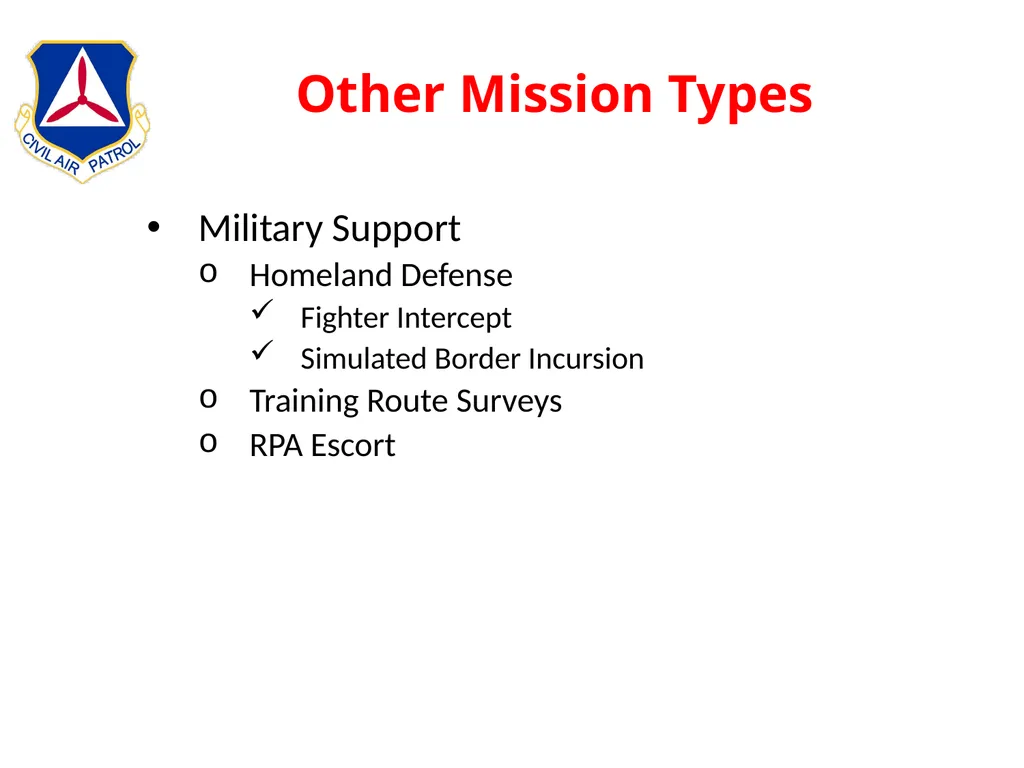 CIVIL AIR PATROL

Other Mission Types

• Military Support
  o Homeland Defense
    ✓ Fighter Intercept
    ✓ Simulated Border Incursion
  o Training Route Surveys
  o RPA Escort